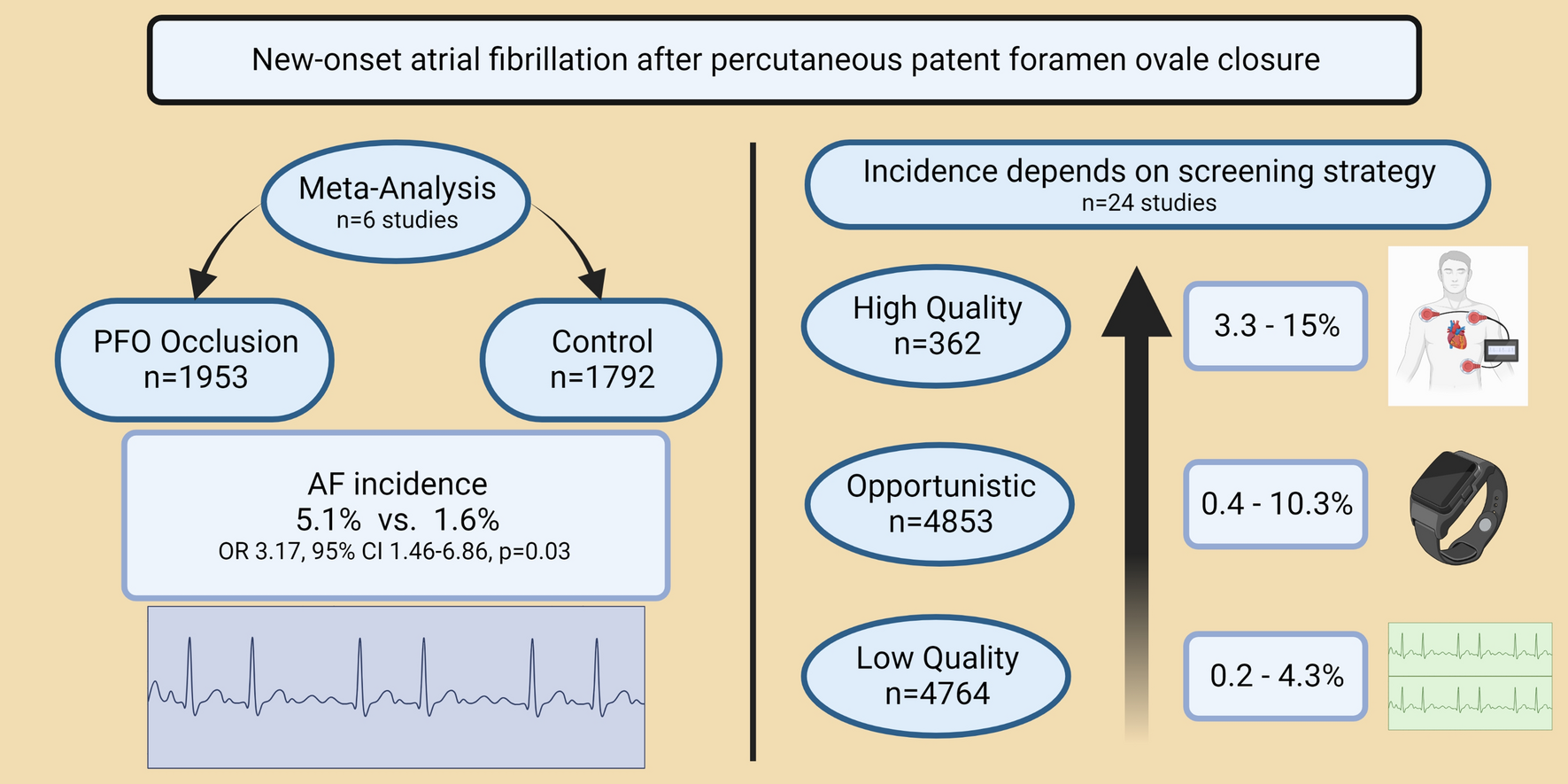 New-onset atrial fibrillation after percutaneous patent foramen ovale closure

Meta-Analysis
n=6 studies

PFO Occlusion
n=1953

Control
n=1792

AF incidence
5.1% vs. 1.6%
OR 3.17, 95% CI 1.46-6.86, p=0.03

Incidence depends on screening strategy
n=24 studies

High Quality
n=362

3.3 - 15%

Opportunistic
n=4853

0.4 - 10.3%

Low Quality
n=4764

0.2 - 4.3%